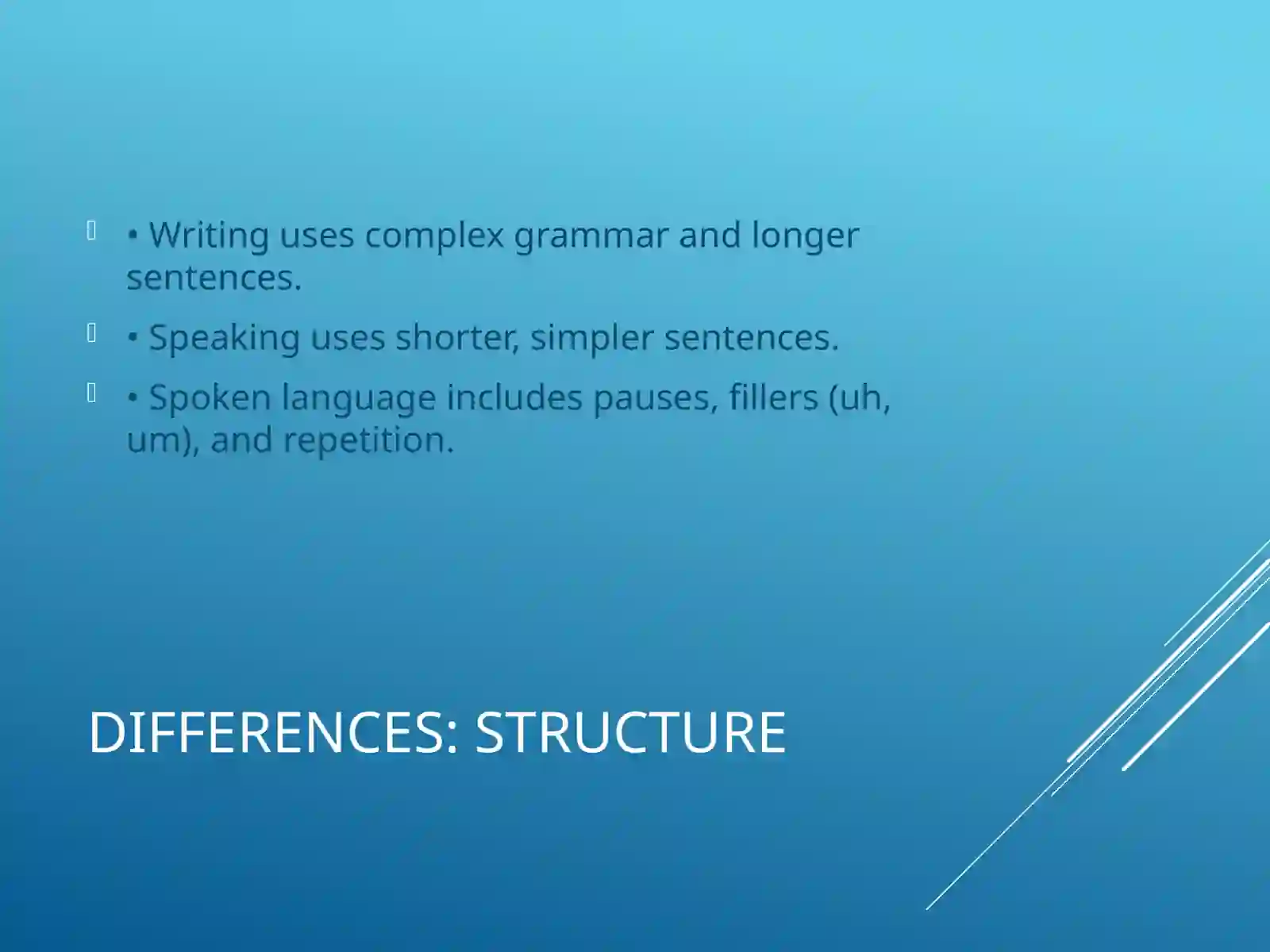 • Writing uses complex grammar and longer sentences.

• Speaking uses shorter, simpler sentences.

• Spoken language includes pauses, fillers (uh, um), and repetition.

DIFFERENCES: STRUCTURE